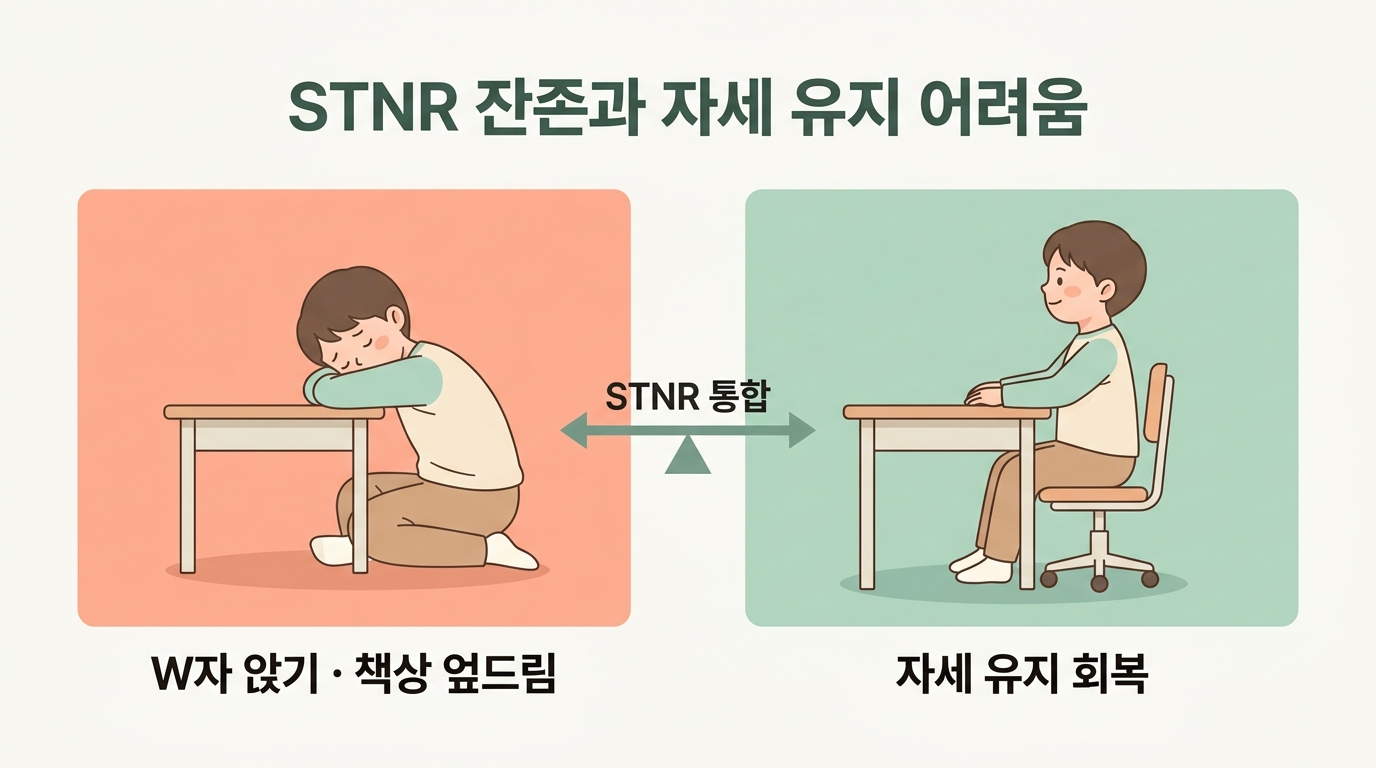 STNR 잔존과 자세 유지 어려움

STNR 통합

W자 앉기 · 책상 엎드림

자세 유지 회복